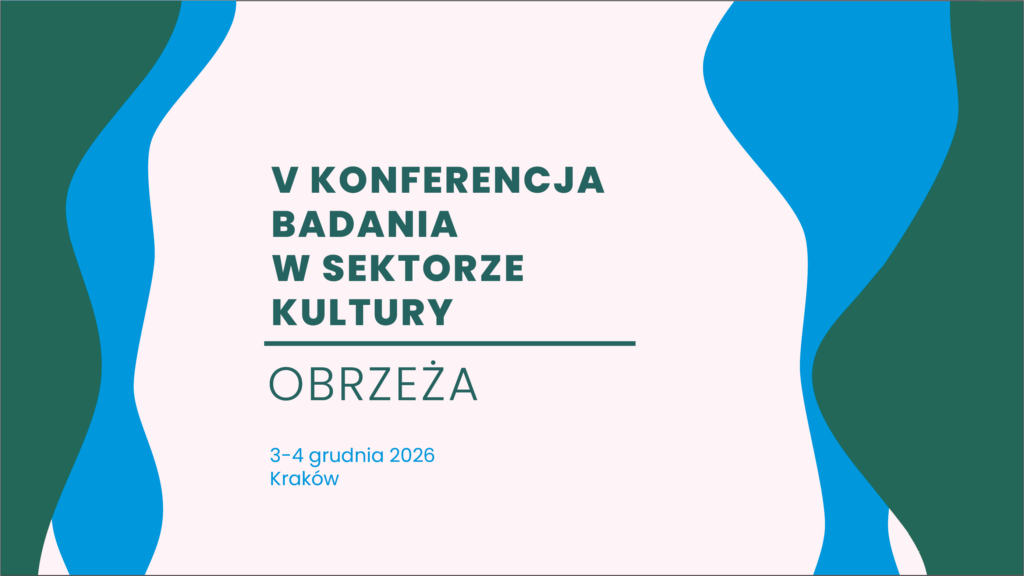 V KONFERENCJA BADANIA W SEKTORZE KULTURY

OBRZEŻA

3-4 grudnia 2026
Kraków